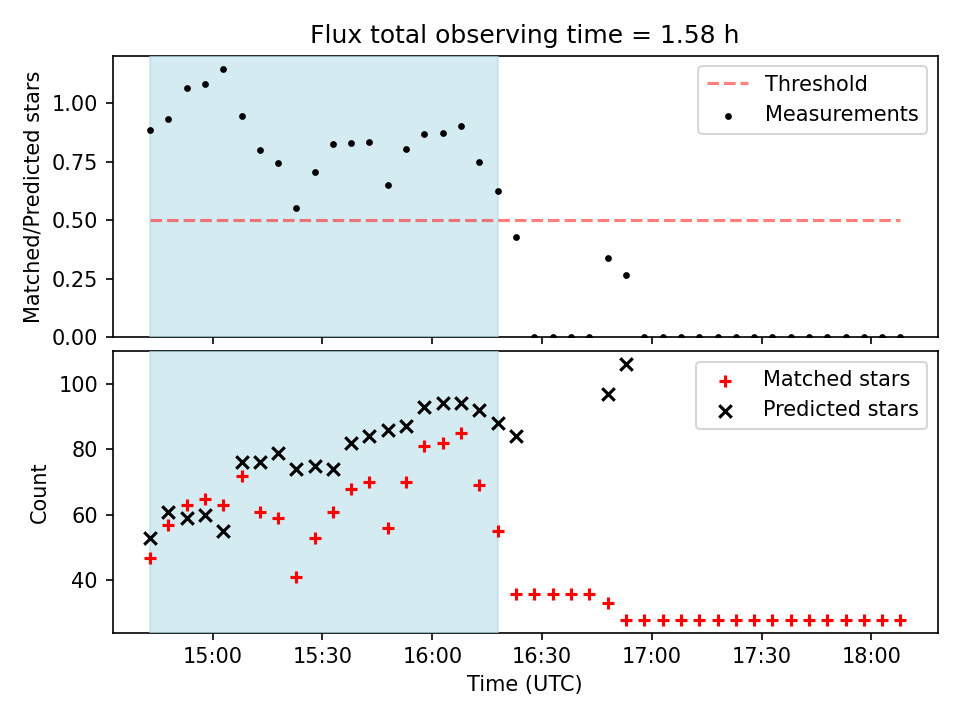 Flux total observing time = 1.58 h

Matched/Predicted stars

1.00
0.75
0.50
0.25
0.00

Threshold
Measurements

Count

100
80
60
40

Matched stars
Predicted stars

15:00
15:30
16:00
16:30
17:00
17:30
18:00

Time (UTC)